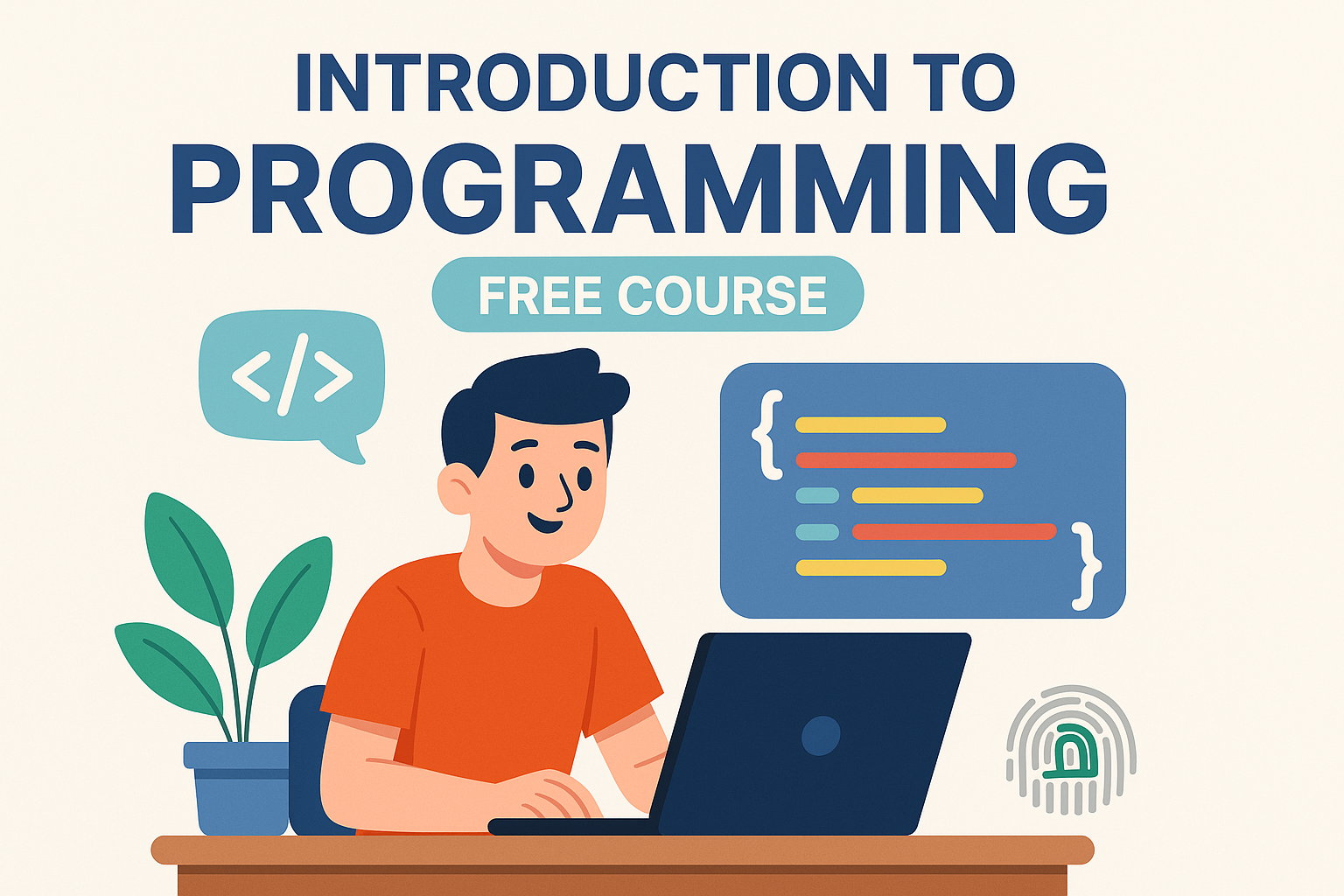 INTRODUCTION TO
PROGRAMMING

FREE COURSE

</>

{

}